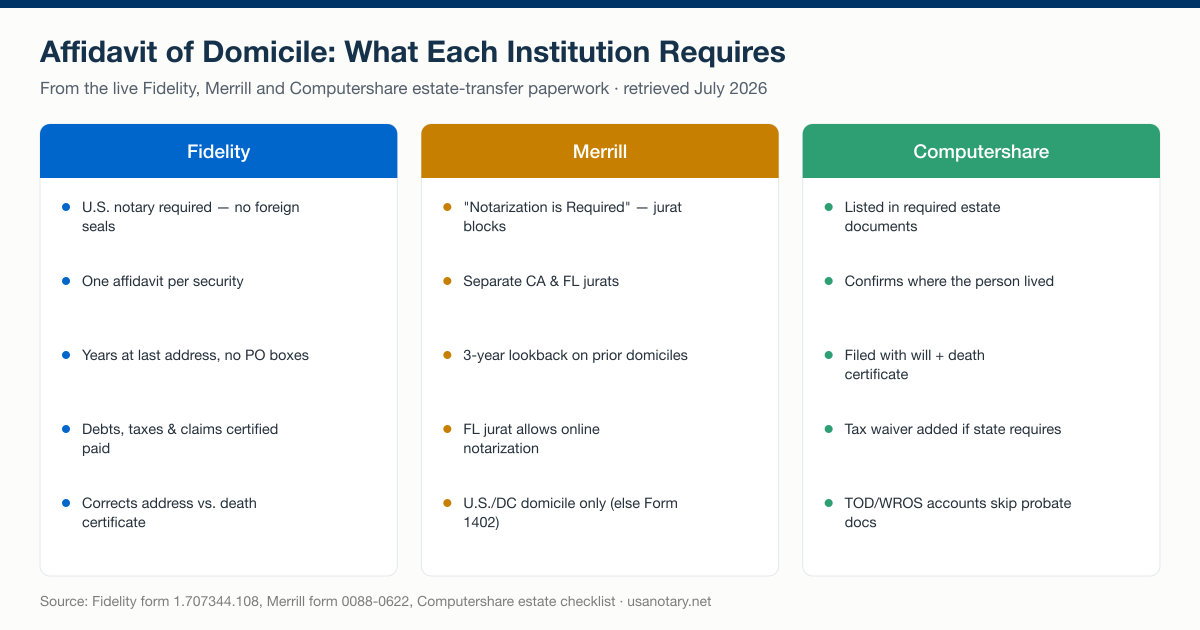 Affidavit of Domicile: What Each Institution Requires

From the live Fidelity, Merrill and Computershare estate-transfer paperwork · retrieved July 2026

Fidelity

- U.S. notary required — no foreign seals
- One affidavit per security
- Years at last address, no PO boxes
- Debts, taxes & claims certified paid
- Corrects address vs. death certificate

Merrill

- "Notarization is Required" — jurat blocks
- Separate CA & FL jurats
- 3-year lookback on prior domiciles
- FL jurat allows online notarization
- U.S./DC domicile only (else Form 1402)

Computershare

- Listed in required estate documents
- Confirms where the person lived
- Filed with will + death certificate
- Tax waiver added if state requires
- TOD/WROS accounts skip probate docs

Source: Fidelity form 1.707344.108, Merrill form 0088-0622, Computershare estate checklist · usanotary.net